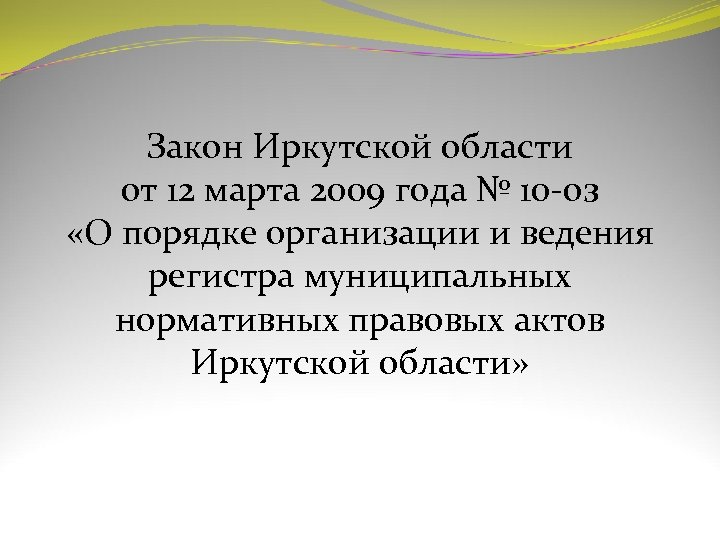 Закон Иркутской области
от 12 марта 2009 года № 10-оз
«О порядке организации и ведения регистра муниципальных нормативных правовых актов Иркутской области»